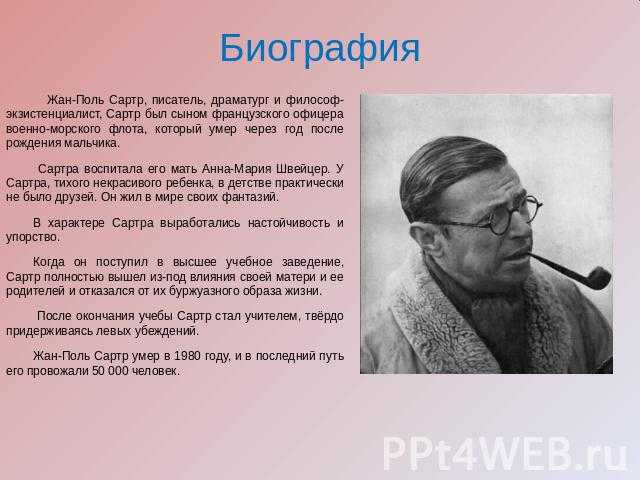 Биография

Жан-Поль Сартр, писатель, драматург и философ-экзистенциалист. Сартр был сыном французского офицера военно-морского флота, который умер через год после рождения мальчика.

Сартра воспитала его мать Анна-Мария Швейцер. У Сартра, тихого некрасивого ребенка, в детстве практически не было друзей. Он жил в мире своих фантазий.

В характере Сартра выработались настойчивость и упорство.

Когда он поступил в высшее учебное заведение, Сартр полностью вышел из-под влияния своей матери и ее родителей и отказался от их буржуазного образа жизни.

После окончания учебы Сартр стал учителем, твёрдо придерживаясь левых убеждений.

Жан-Поль Сартр умер в 1980 году, и в последний путь его провожали 50 000 человек.

PPt4WEB.ru